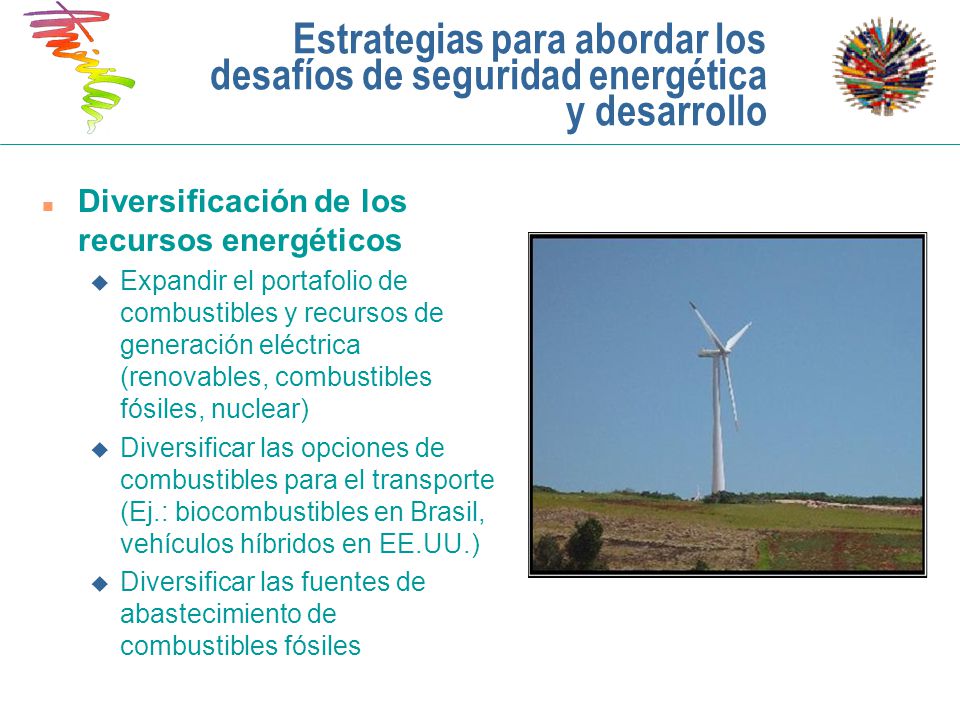 Estrategias para abordar los desafíos de seguridad energética y desarrollo

Diversificación de los recursos energéticos

Expandir el portafolio de combustibles y recursos de generación eléctrica (renovables, combustibles fósiles, nuclear)

Diversificar las opciones de combustibles para el transporte (Ej.: biocombustibles en Brasil, vehículos híbridos en EE.UU.)

Diversificar las fuentes de abastecimiento de combustibles fósiles